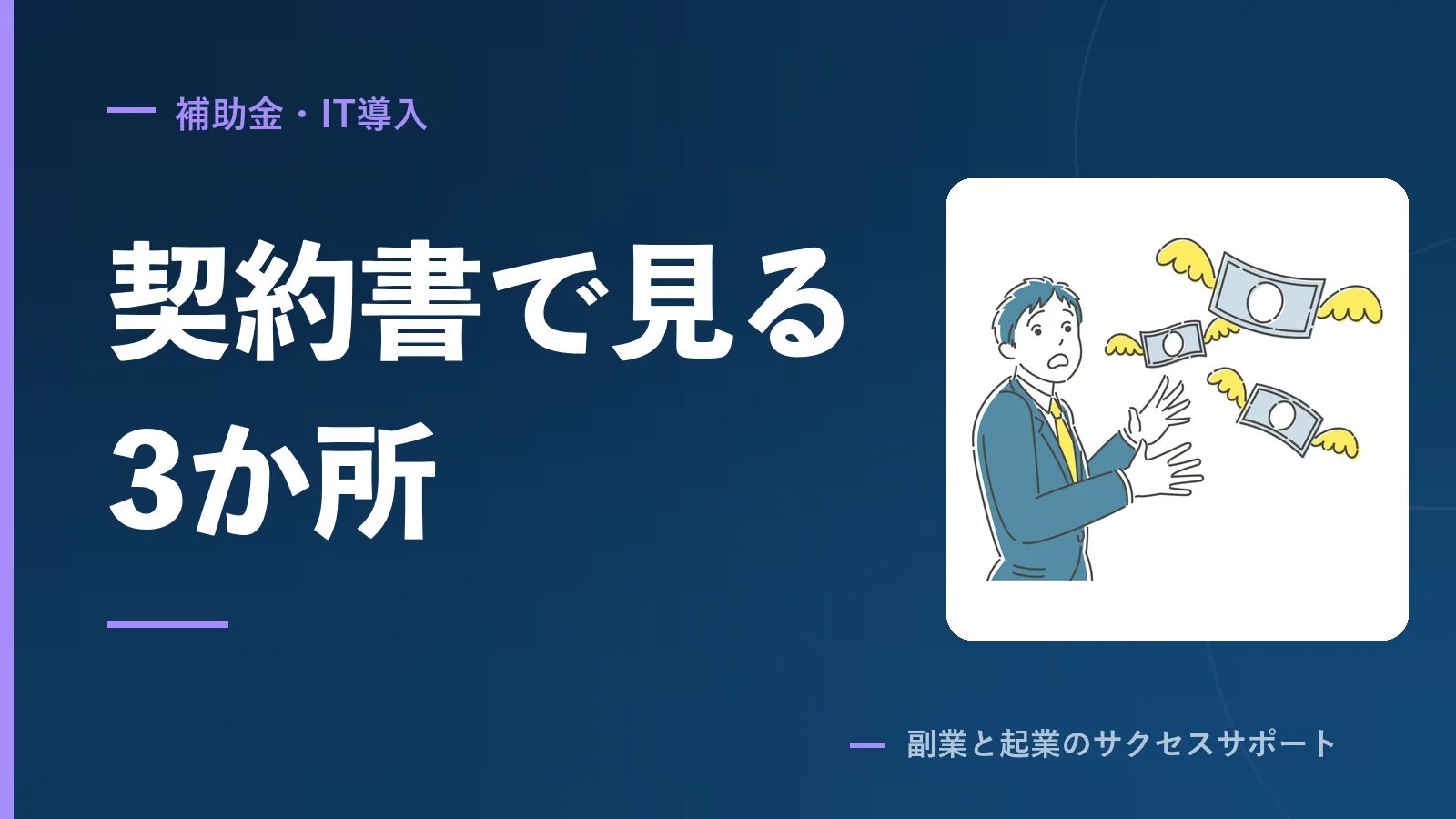 補助金・IT導入

契約書で見る
3か所

副業と起業のサクセスサポート